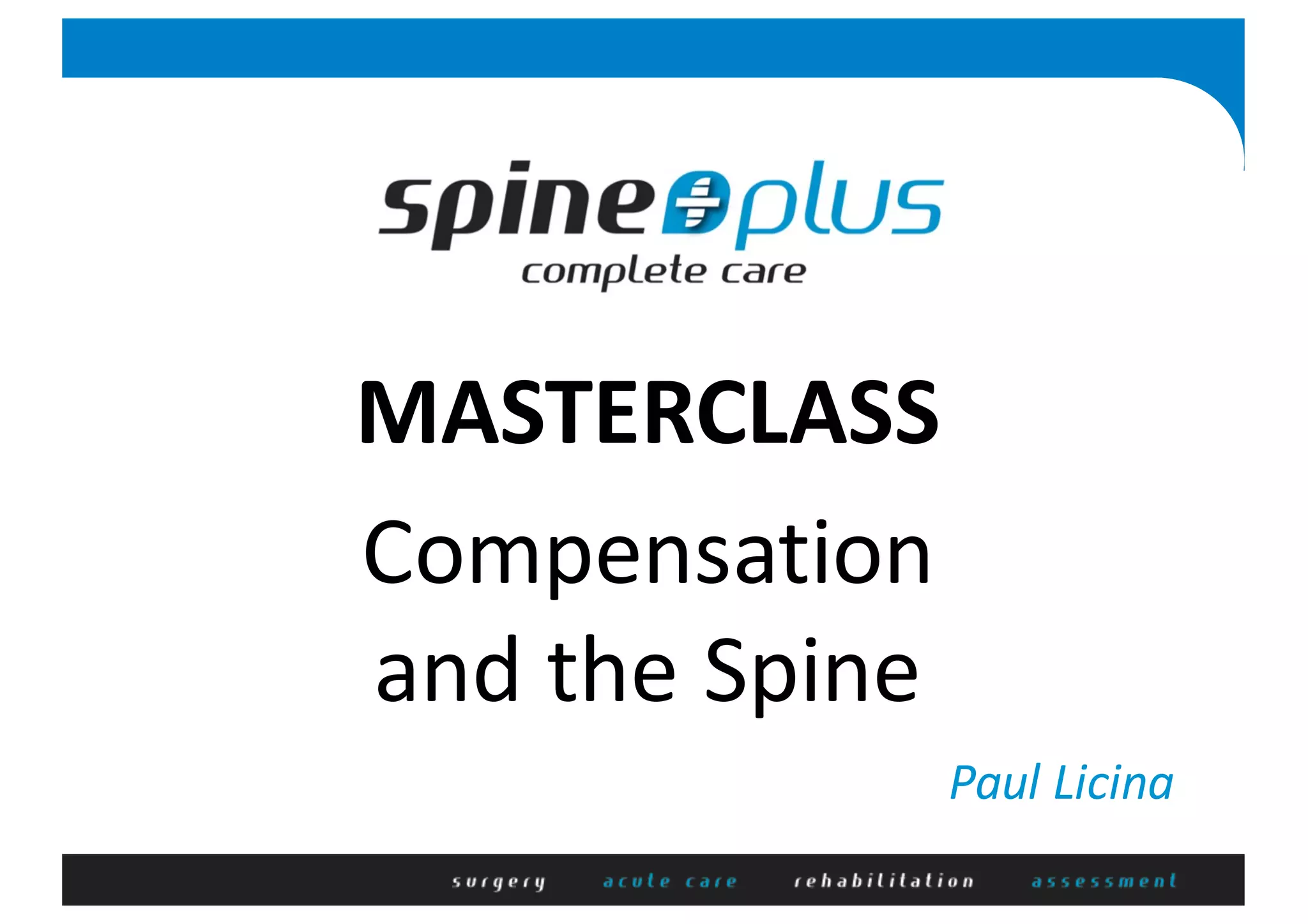 spine plus
complete care

MASTERCLASS

Compensation and the Spine

Paul Licina

surgery acute care rehabilitation assessment